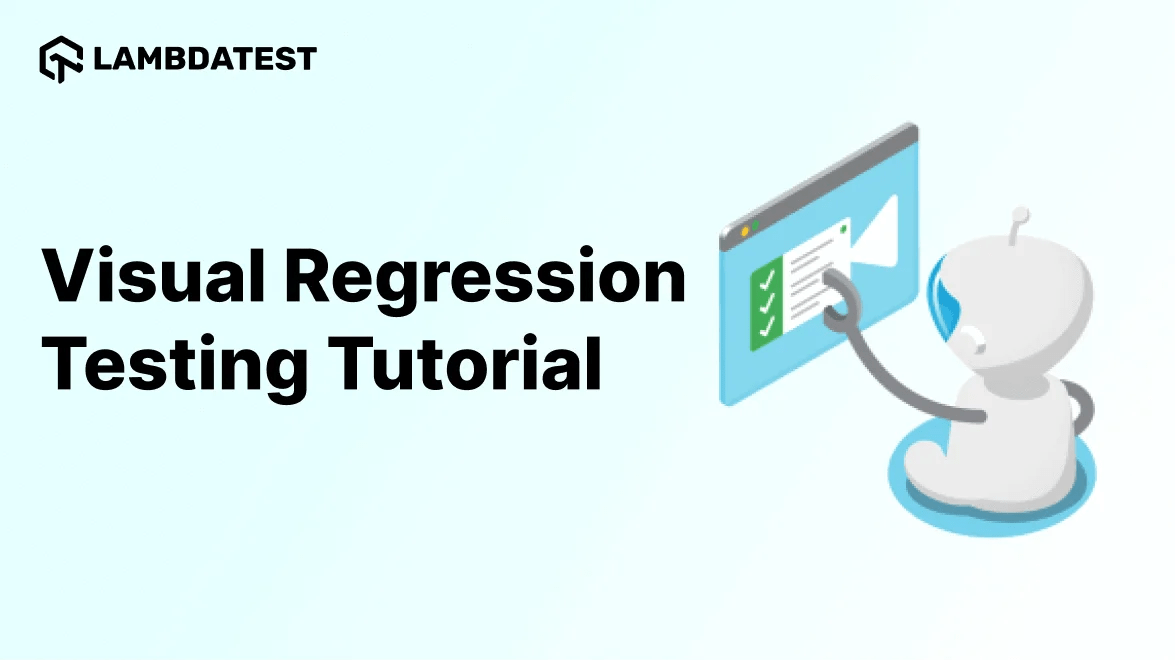 LAMBDATEST

Visual Regression Testing Tutorial